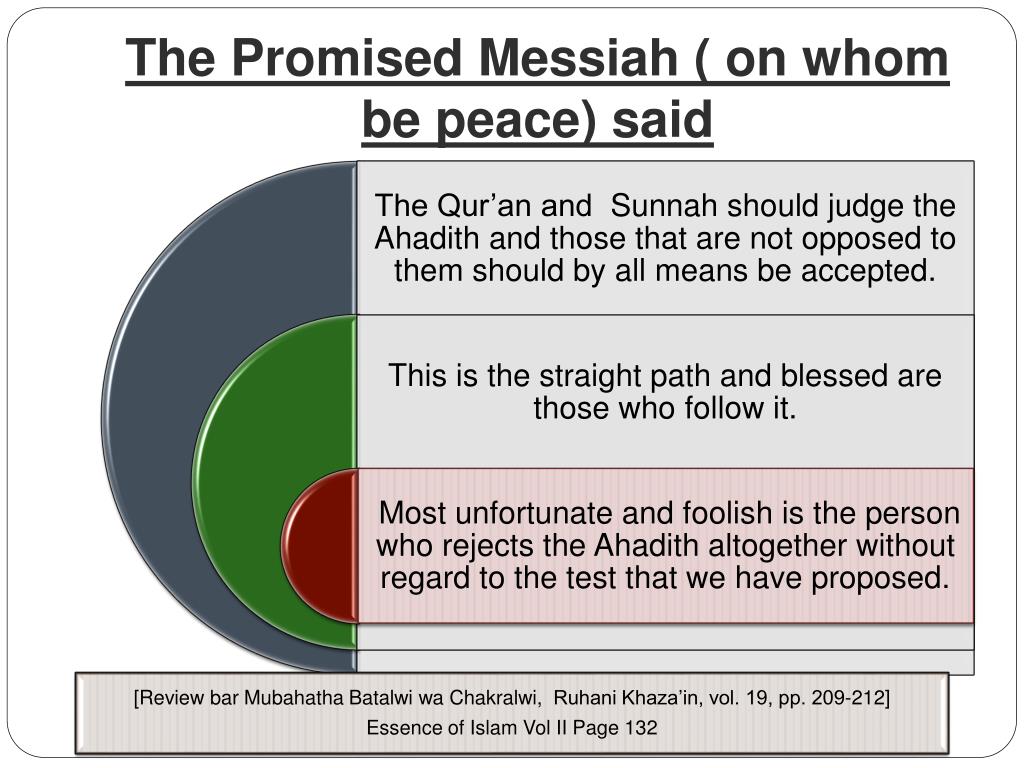 The Promised Messiah ( on whom be peace) said

The Qur’an and Sunnah should judge the Ahadith and those that are not opposed to them should by all means be accepted.

This is the straight path and blessed are those who follow it.

Most unfortunate and foolish is the person who rejects the Ahadith altogether without regard to the test that we have proposed.

[Review bar Mubahatha Batalwi wa Chakralwi, Ruhani Khaza’in, vol. 19, pp. 209-212]
Essence of Islam Vol II Page 132